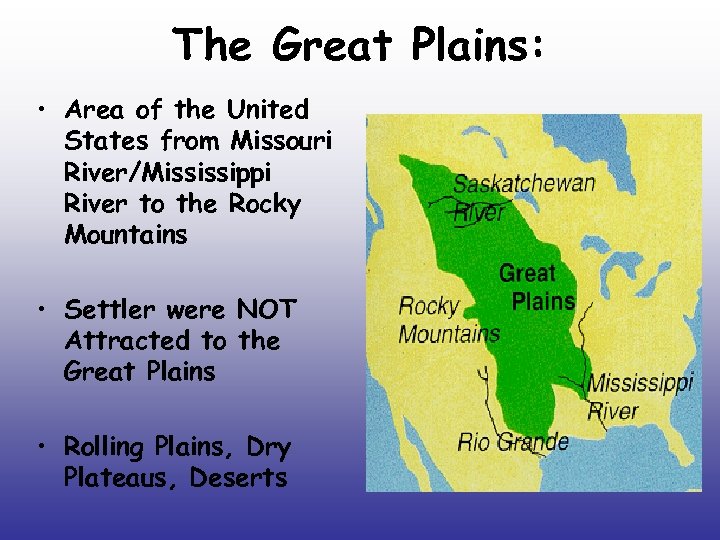 The Great Plains:

• Area of the United States from Missouri River/Mississippi River to the Rocky Mountains

• Settler were NOT Attracted to the Great Plains

• Rolling Plains, Dry Plateaus, Deserts

Saskatchewan River

Great Plains

Rocky Mountains

Mississippi River

Rio Grande